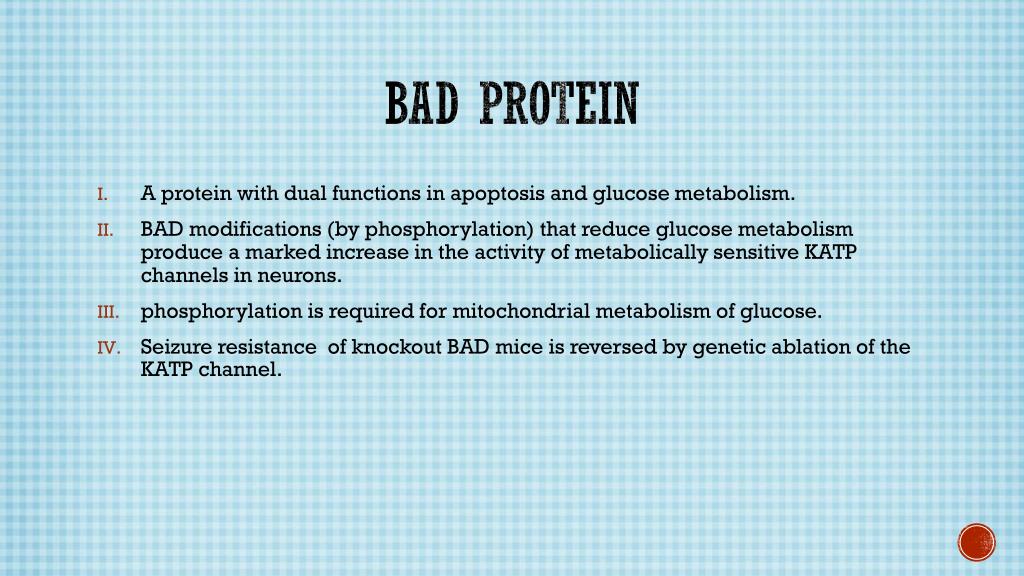 BAD PROTEIN

I. A protein with dual functions in apoptosis and glucose metabolism.

II. BAD modifications (by phosphorylation) that reduce glucose metabolism produce a marked increase in the activity of metabolically sensitive KATP channels in neurons.

III. phosphorylation is required for mitochondrial metabolism of glucose.

IV. Seizure resistance of knockout BAD mice is reversed by genetic ablation of the KATP channel.